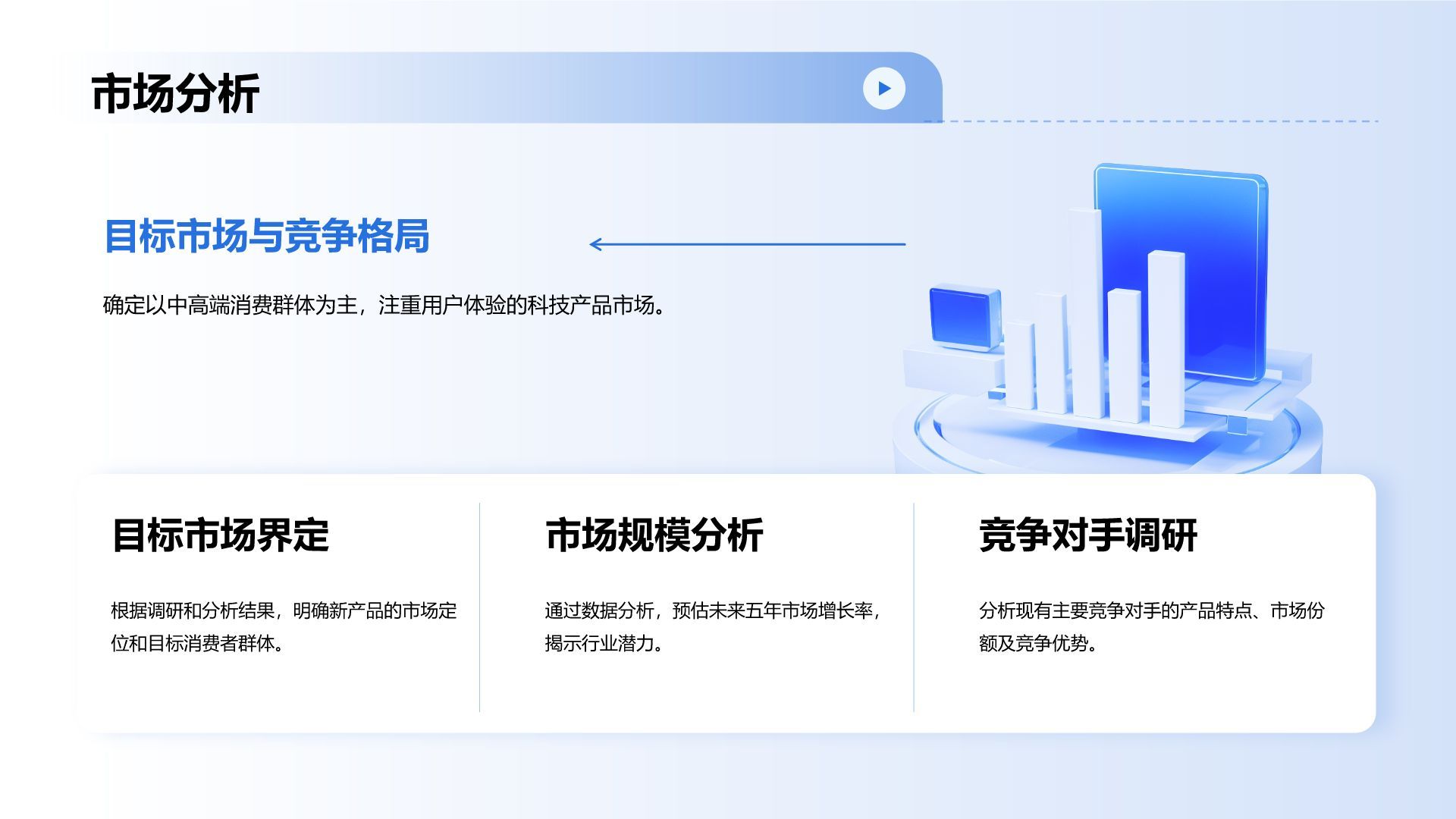 市场分析

目标市场与竞争格局

确定以中高端消费群体为主，注重用户体验的科技产品市场。

目标市场界定

根据调研和分析结果，明确新产品的市场定位和目标消费者群体。

市场规模分析

通过数据分析，预估未来五年市场增长率，揭示行业潜力。

竞争对手调研

分析现有主要竞争对手的产品特点、市场份额及竞争优势。